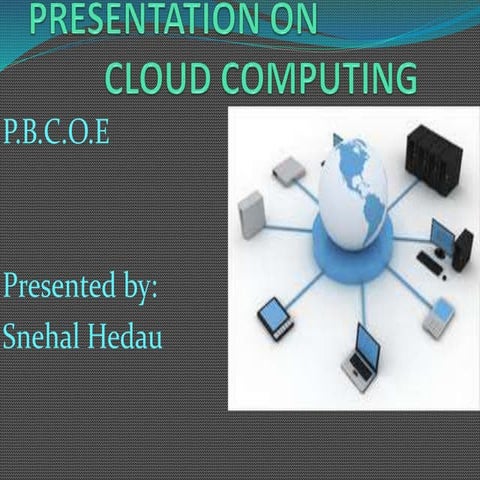 PRESENTATION ON
CLOUD COMPUTING

P.B.C.O.E

Presented by:
Snehal Hedau